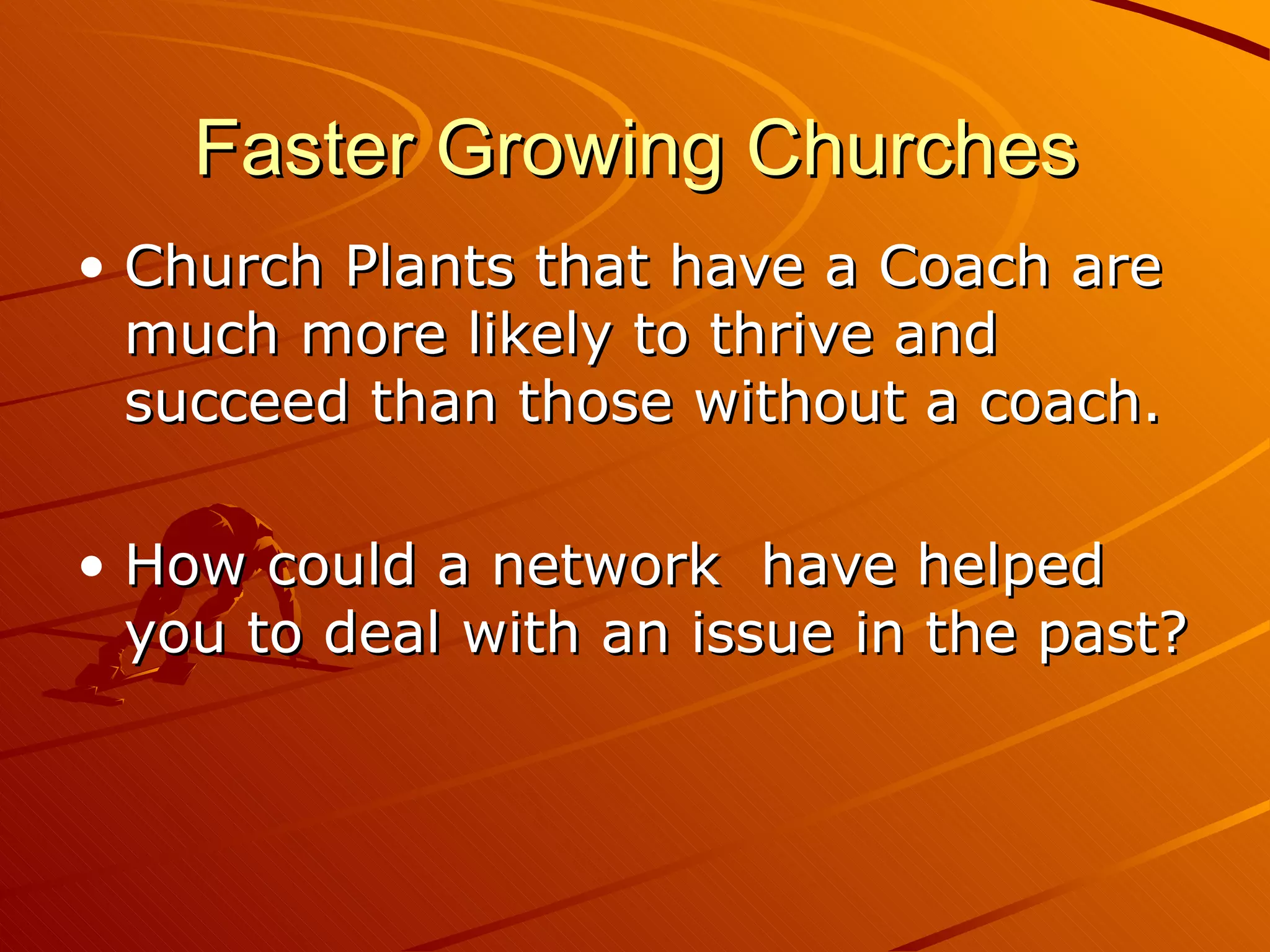 Faster Growing Churches

• Church Plants that have a Coach are much more likely to thrive and succeed than those without a coach.

• How could a network  have helped you to deal with an issue in the past?